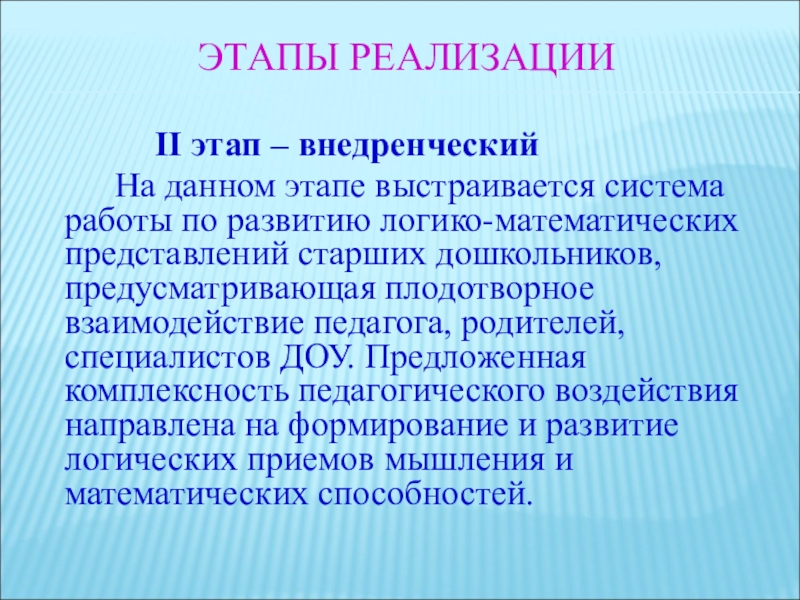 ЭТАПЫ РЕАЛИЗАЦИИ

II этап – внедренческий

На данном этапе выстраивается система работы по развитию логико-математических представлений старших дошкольников, предусматривающая плодотворное взаимодействие педагога, родителей, специалистов ДОУ. Предложенная комплексность педагогического воздействия направлена на формирование и развитие логических приемов мышления и математических способностей.